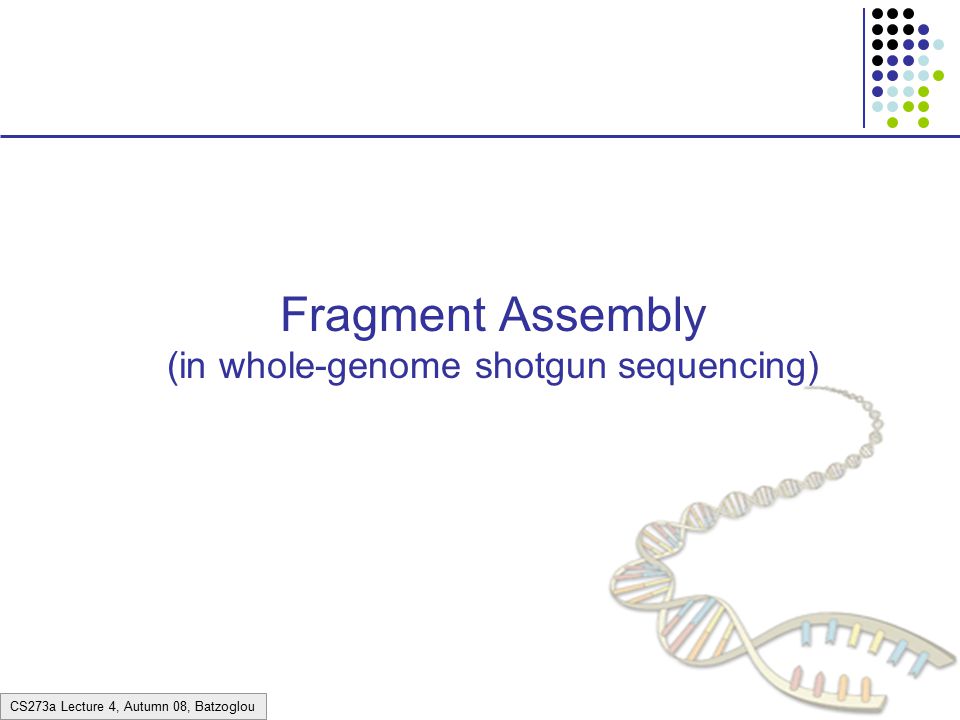 Fragment Assembly
(in whole-genome shotgun sequencing)

CS273a Lecture 4, Autumn 08, Batzoglou